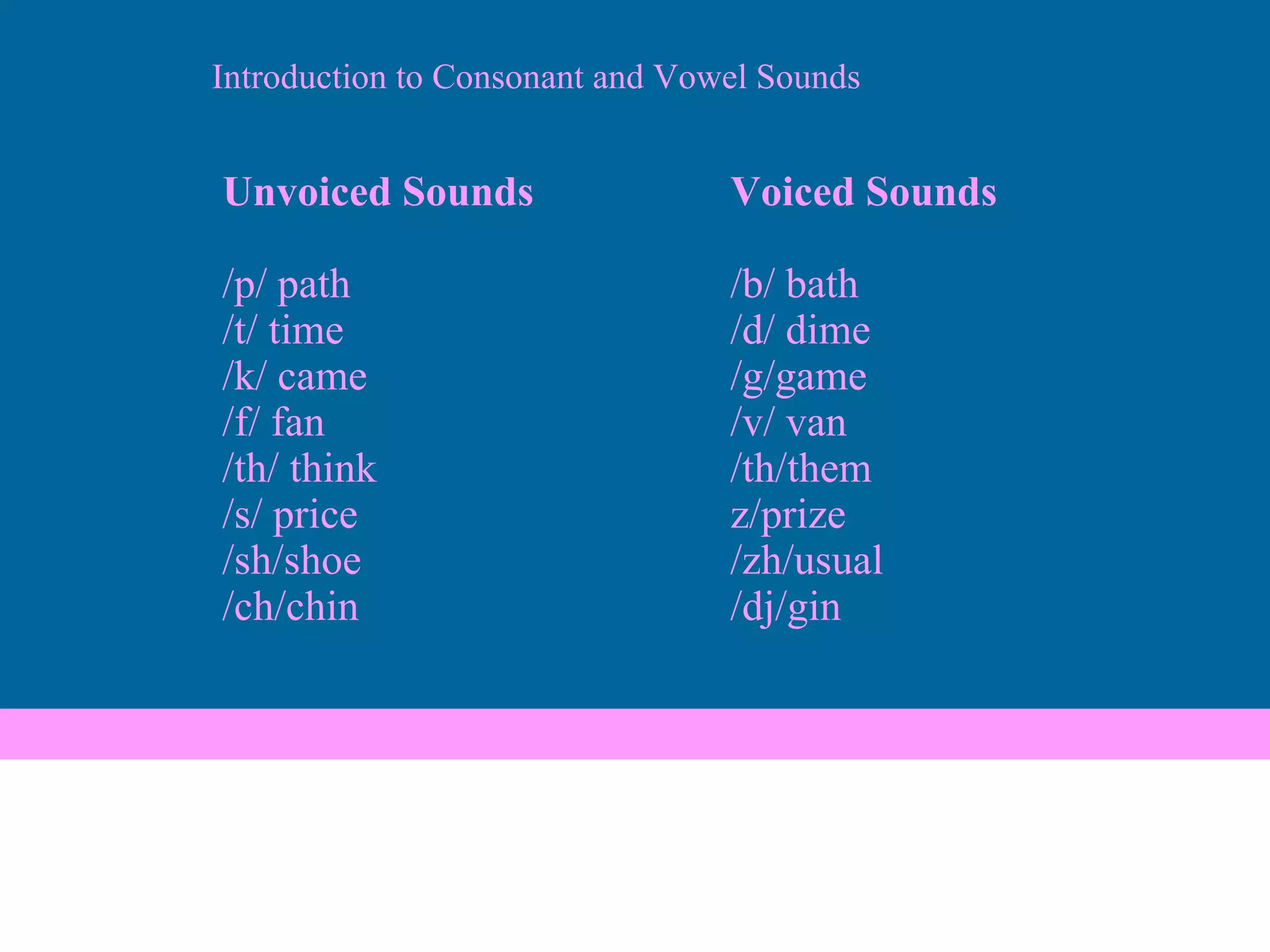 Introduction to Consonant and Vowel Sounds

Unvoiced Sounds

/p/ path
/t/ time
/k/ came
/f/ fan
/th/ think
/s/ price
/sh/shoe
/ch/chin

Voiced Sounds

/b/ bath
/d/ dime
/g/game
/v/ van
/th/them
z/prize
/zh/usual
/dj/gin